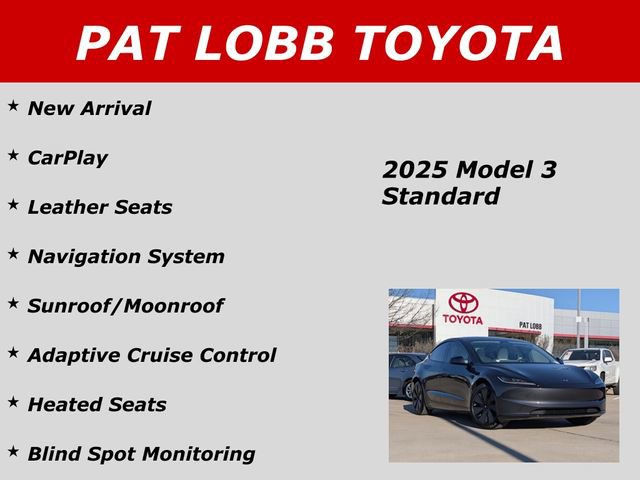 PAT LOBB TOYOTA

★ New Arrival

★ CarPlay

★ Leather Seats

★ Navigation System

★ Sunroof/Moonroof

★ Adaptive Cruise Control

★ Heated Seats

★ Blind Spot Monitoring

2025 Model 3 Standard

TOYOTA

PAT LOBB